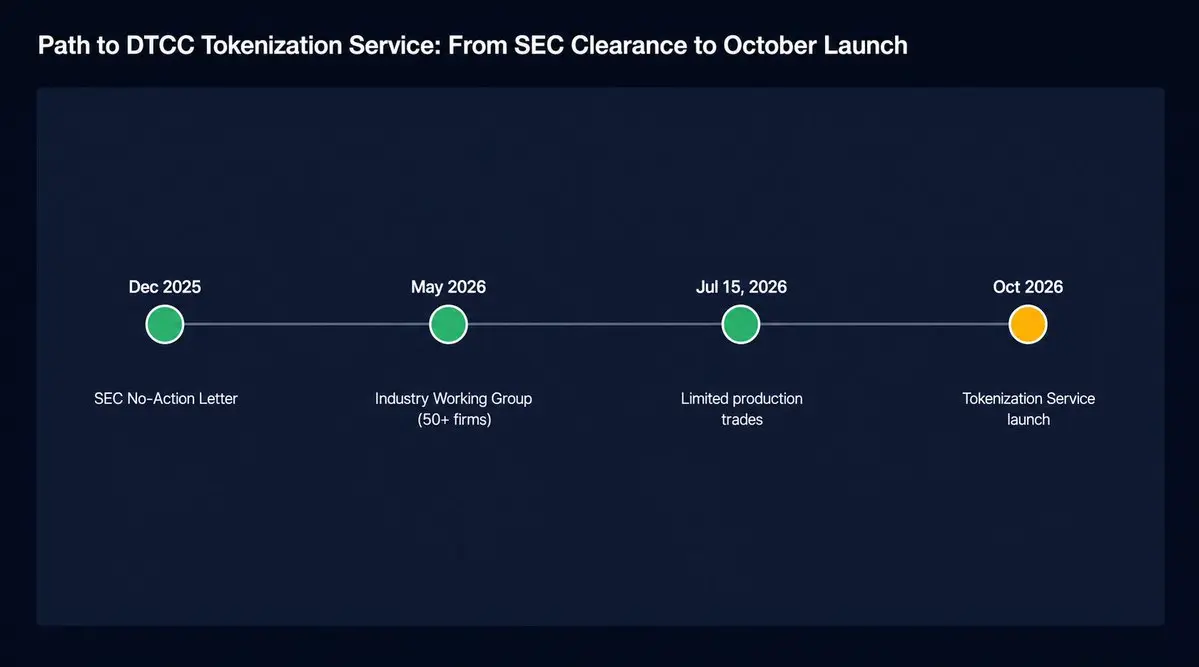 Path to DTCC Tokenization Service: From SEC Clearance to October Launch

Dec 2025

SEC No-Action Letter

May 2026

Industry Working Group (50+ firms)

Jul 15, 2026

Limited production trades

Oct 2026

Tokenization Service launch